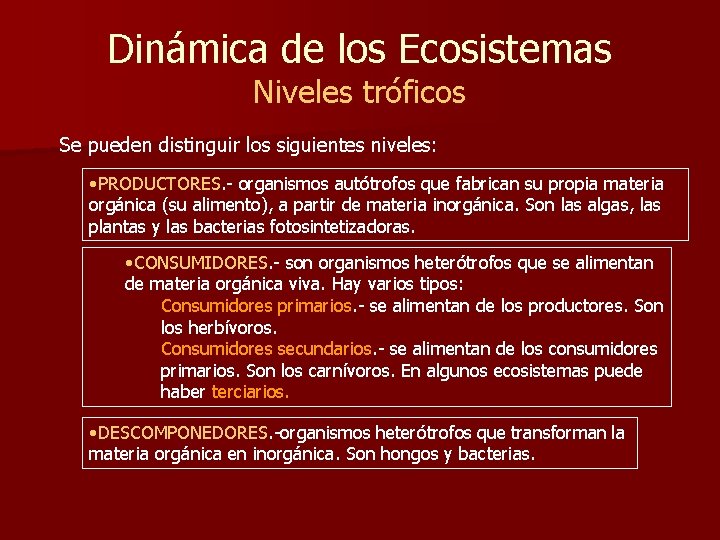 Dinámica de los Ecosistemas
Niveles tróficos

Se pueden distinguir los siguientes niveles:

•PRODUCTORES.- organismos autótrofos que fabrican su propia materia orgánica (su alimento), a partir de materia inorgánica. Son las algas, las plantas y las bacterias fotosintetizadoras.

•CONSUMIDORES.- son organismos heterótrofos que se alimentan de materia orgánica viva. Hay varios tipos:
Consumidores primarios.- se alimentan de los productores. Son los herbívoros.
Consumidores secundarios.- se alimentan de los consumidores primarios. Son los carnívoros. En algunos ecosistemas puede haber terciarios.

•DESCOMPONEDORES.-organismos heterótrofos que transforman la materia orgánica en inorgánica. Son hongos y bacterias.